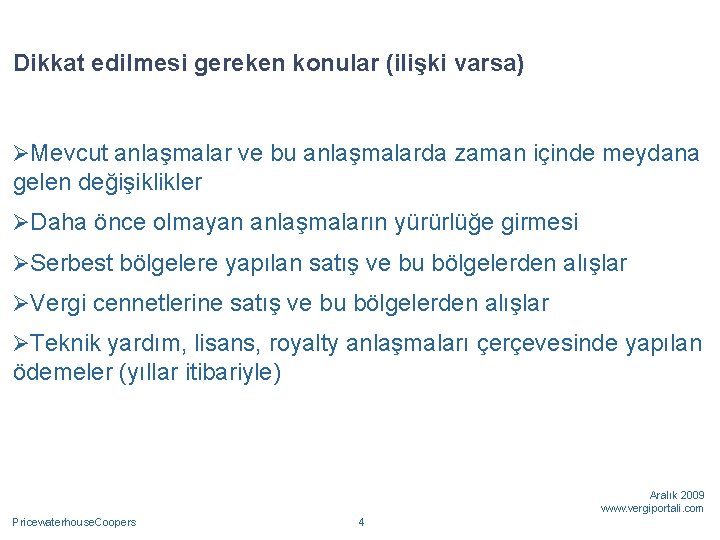 Dikkat edilmesi gereken konular (ilişki varsa)

➢Mevcut anlaşmalar ve bu anlaşmalarda zaman içinde meydana gelen değişiklikler

➢Daha önce olmayan anlaşmaların yürürlüğe girmesi

➢Serbest bölgelere yapılan satış ve bu bölgelerden alışlar

➢Vergi cennetlerine satış ve bu bölgelerden alışlar

➢Teknik yardım, lisans, royalty anlaşmaları çerçevesinde yapılan ödemeler (yıllar itibariyle)

Aralık 2009
www.vergiportali.com

PricewaterhouseCoopers

4